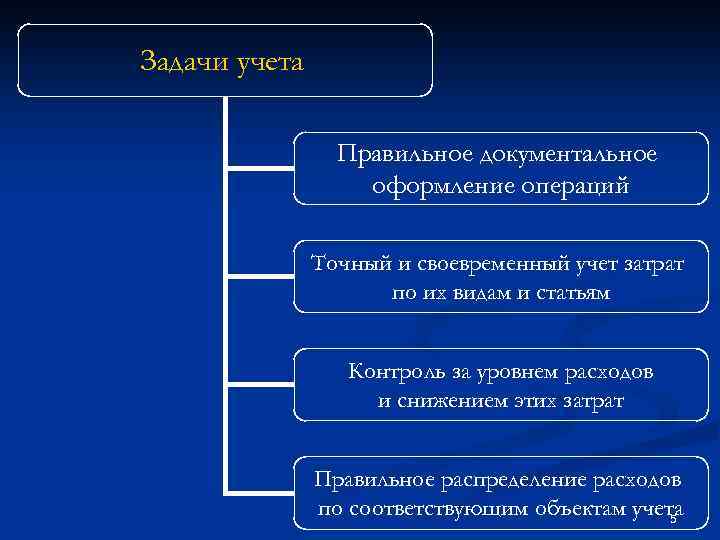 Задачи учета

Правильное документальное оформление операций

Точный и своевременный учет затрат по их видам и статьям

Контроль за уровнем расходов и снижением этих затрат

Правильное распределение расходов по соответствующим объектам учета

5